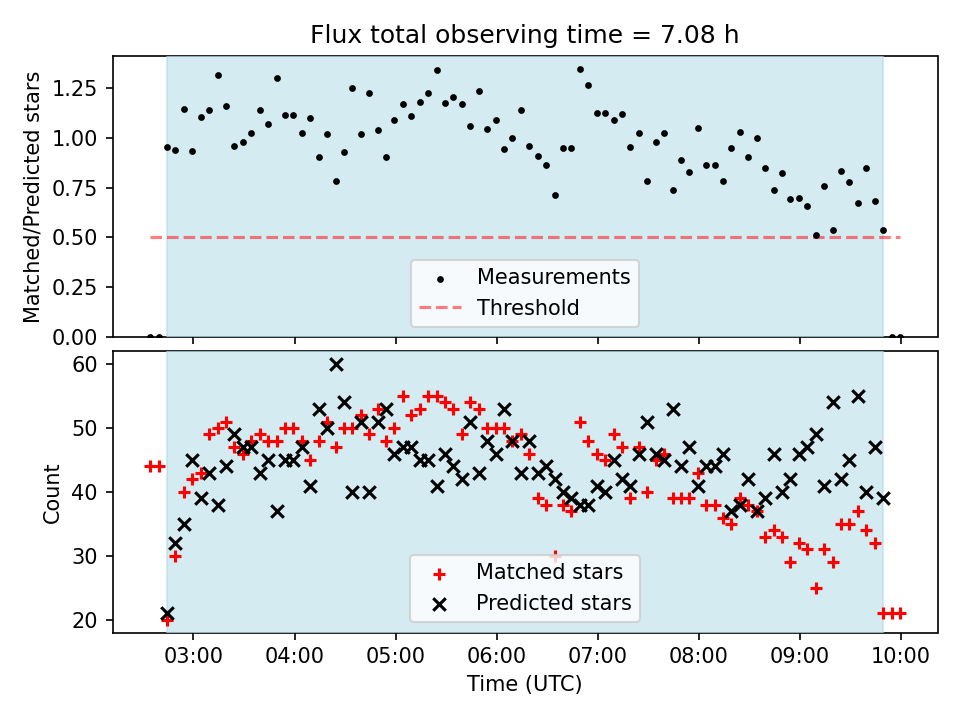 Flux total observing time = 7.08 h

Matched/Predicted stars

1.25
1.00
0.75
0.50
0.25
0.00

Measurements
Threshold

Count

60
50
40
30
20

Matched stars
Predicted stars

03:00 04:00 05:00 06:00 07:00 08:00 09:00 10:00

Time (UTC)